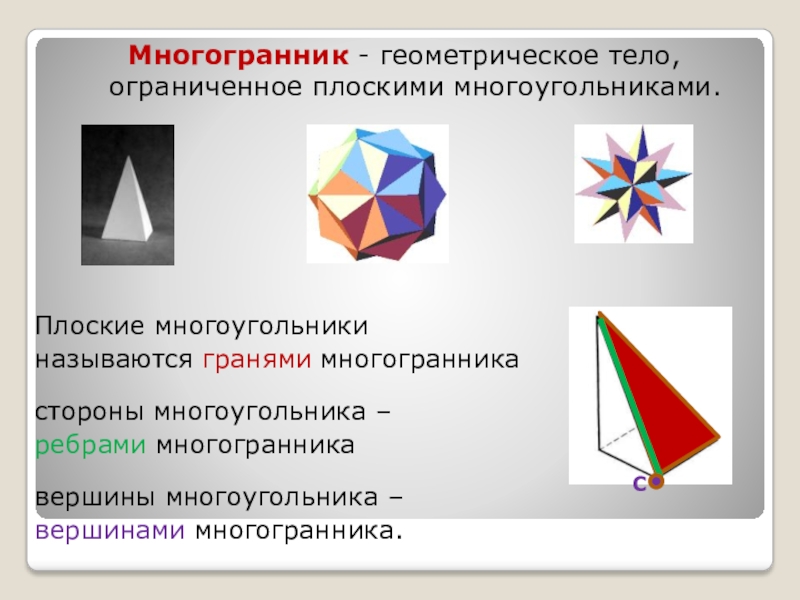 Многогранник - геометрическое тело, ограниченное плоскими многоугольниками.

Плоские многоугольники называются гранями многогранника

стороны многоугольника – ребрами многогранника

вершины многоугольника – вершинами многогранника.

С